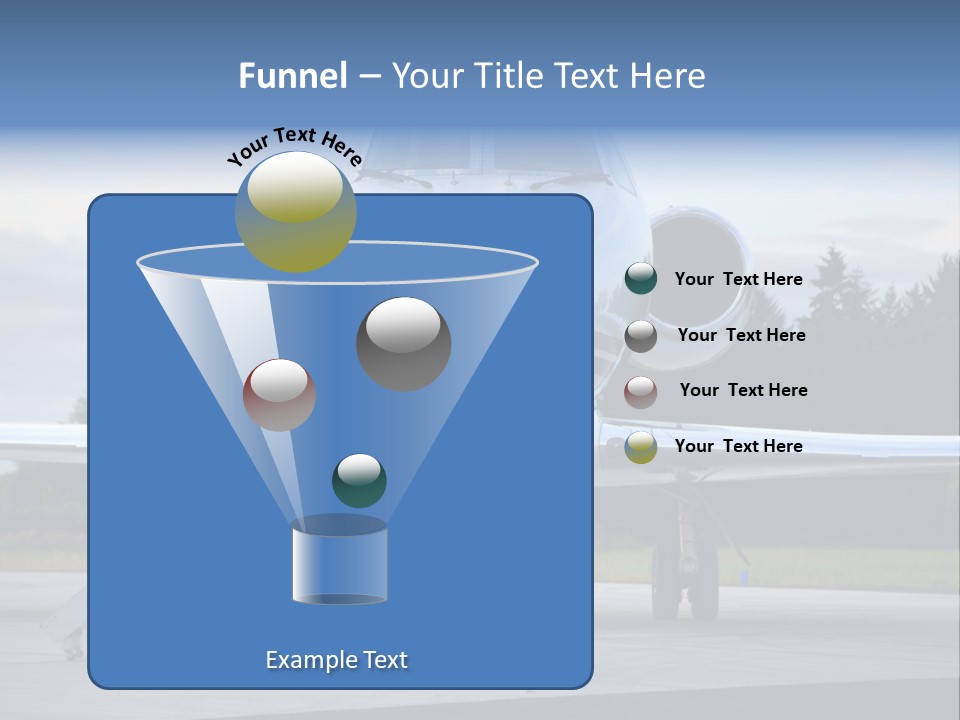 Funnel – Your Title Text Here

Your Text Here

Your Text Here

Your Text Here

Your Text Here

Your Text Here

Example Text